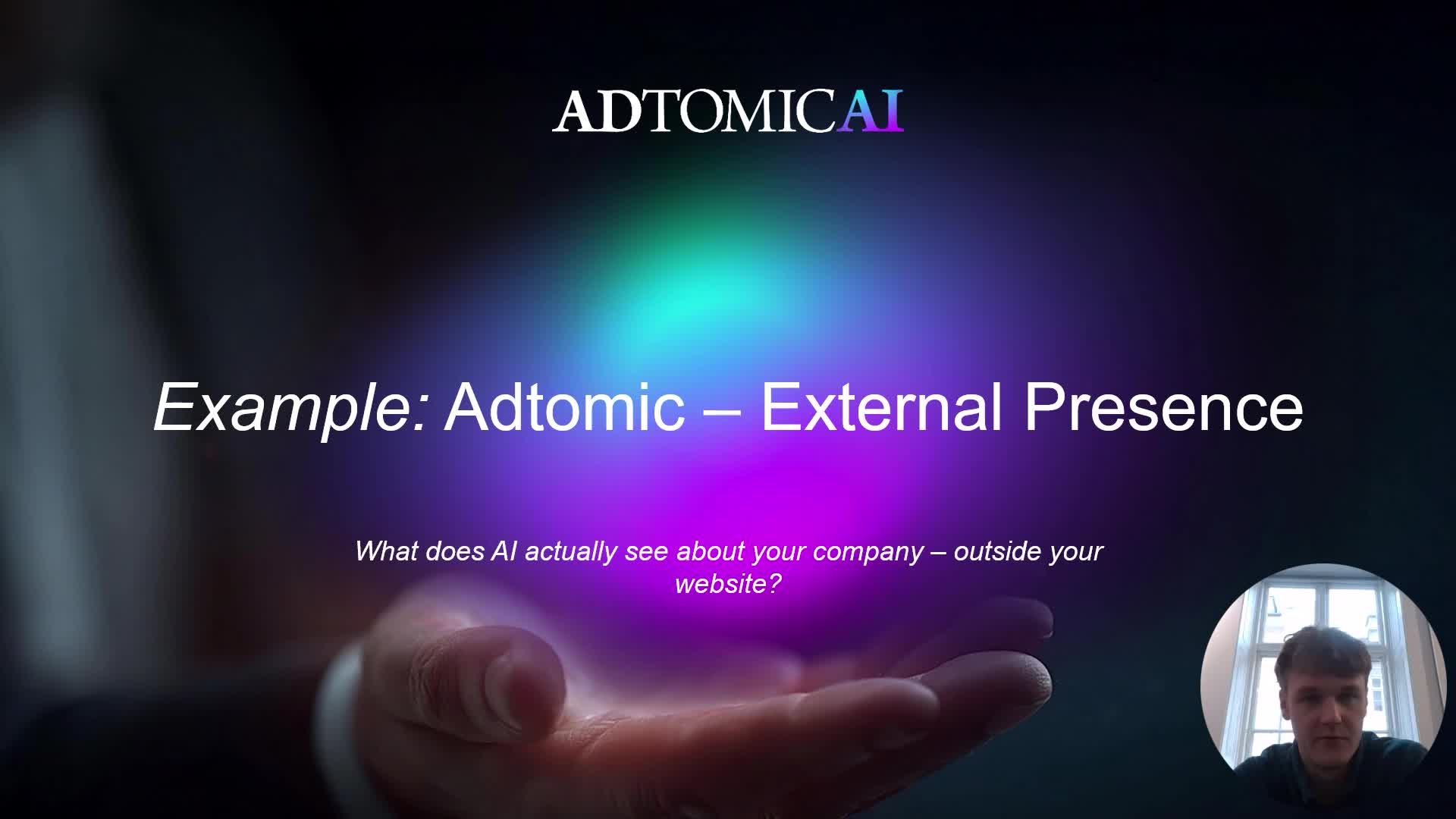 ADTOMICAI

Example: Adtomic – External Presence

What does AI actually see about your company – outside your website?